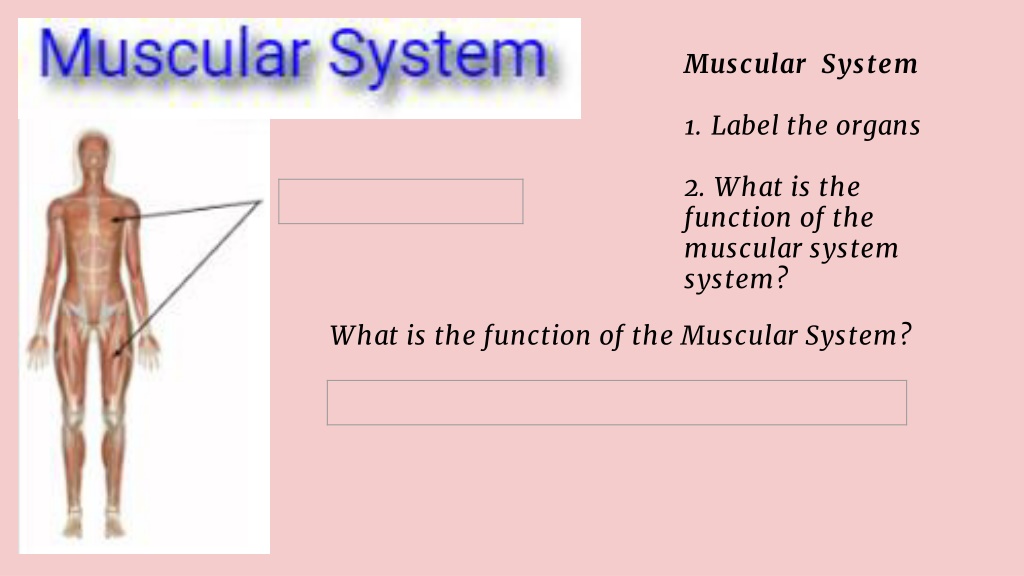 Muscular System

Muscular System

1. Label the organs

2. What is the function of the muscular system system?

What is the function of the Muscular System?